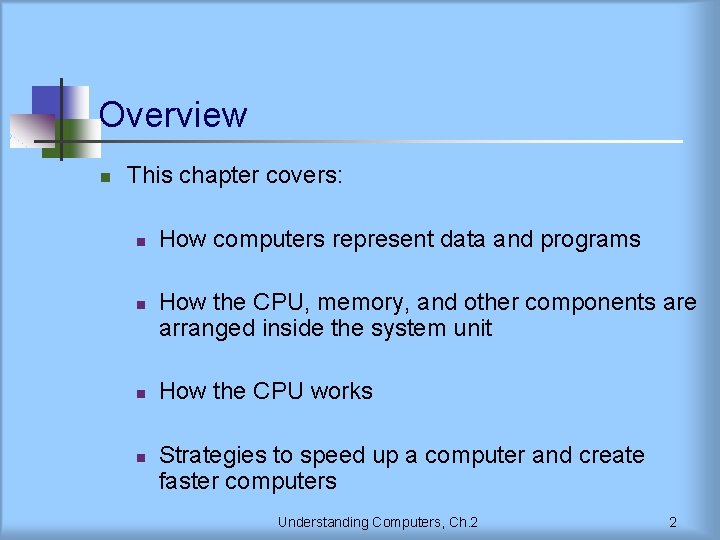 Overview

This chapter covers:

How computers represent data and programs

How the CPU, memory, and other components are arranged inside the system unit

How the CPU works

Strategies to speed up a computer and create faster computers

Understanding Computers, Ch.2

2